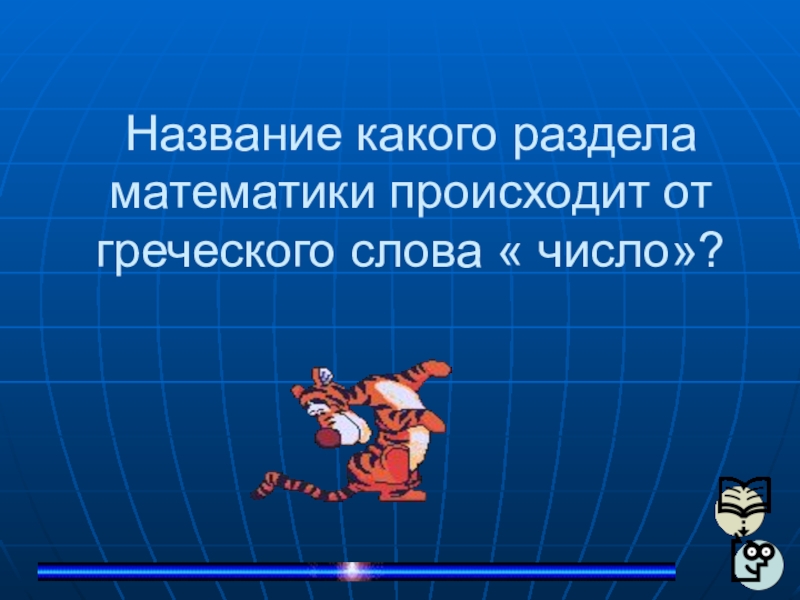 Название какого раздела математики происходит от греческого слова « число»?